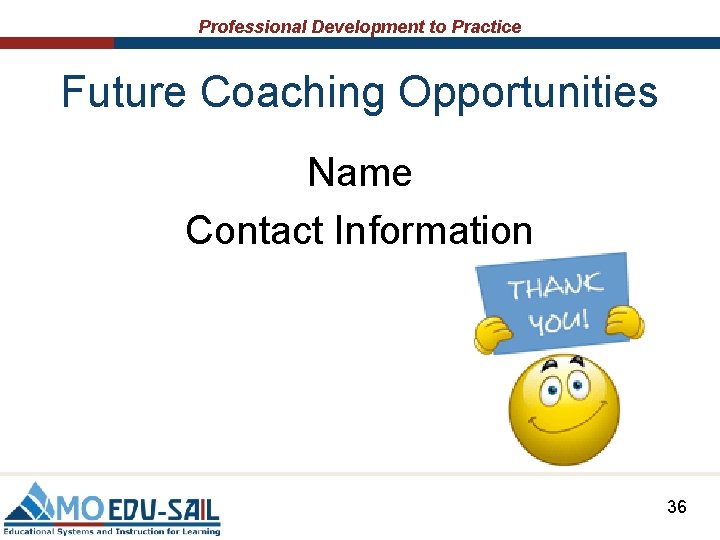 Professional Development to Practice

Future Coaching Opportunities

Name

Contact Information

THANK YOU!

MO EDU-SAIL
Educational Systems and Instruction for Learning

36